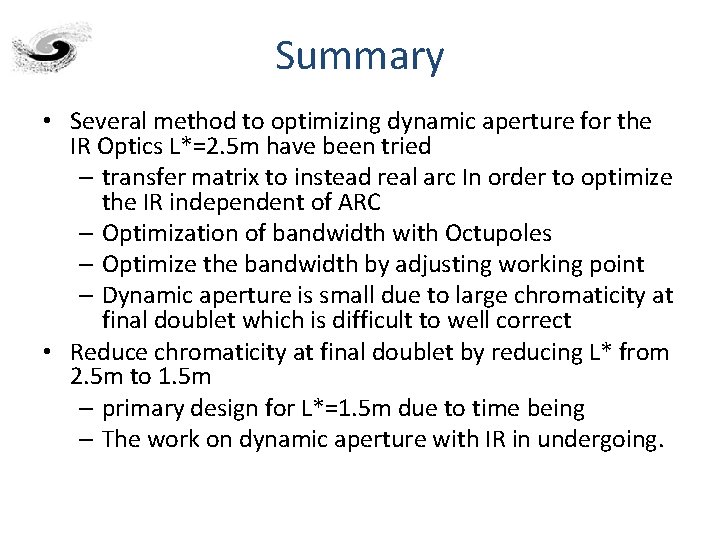 Summary

• Several method to optimizing dynamic aperture for the IR Optics L*=2.5m have been tried
– transfer matrix to instead real arc In order to optimize the IR independent of ARC
– Optimization of bandwidth with Octupoles
– Optimize the bandwidth by adjusting working point
– Dynamic aperture is small due to large chromaticity at final doublet which is difficult to well correct
• Reduce chromaticity at final doublet by reducing L* from 2.5m to 1.5m
– primary design for L*=1.5m due to time being
– The work on dynamic aperture with IR in undergoing.